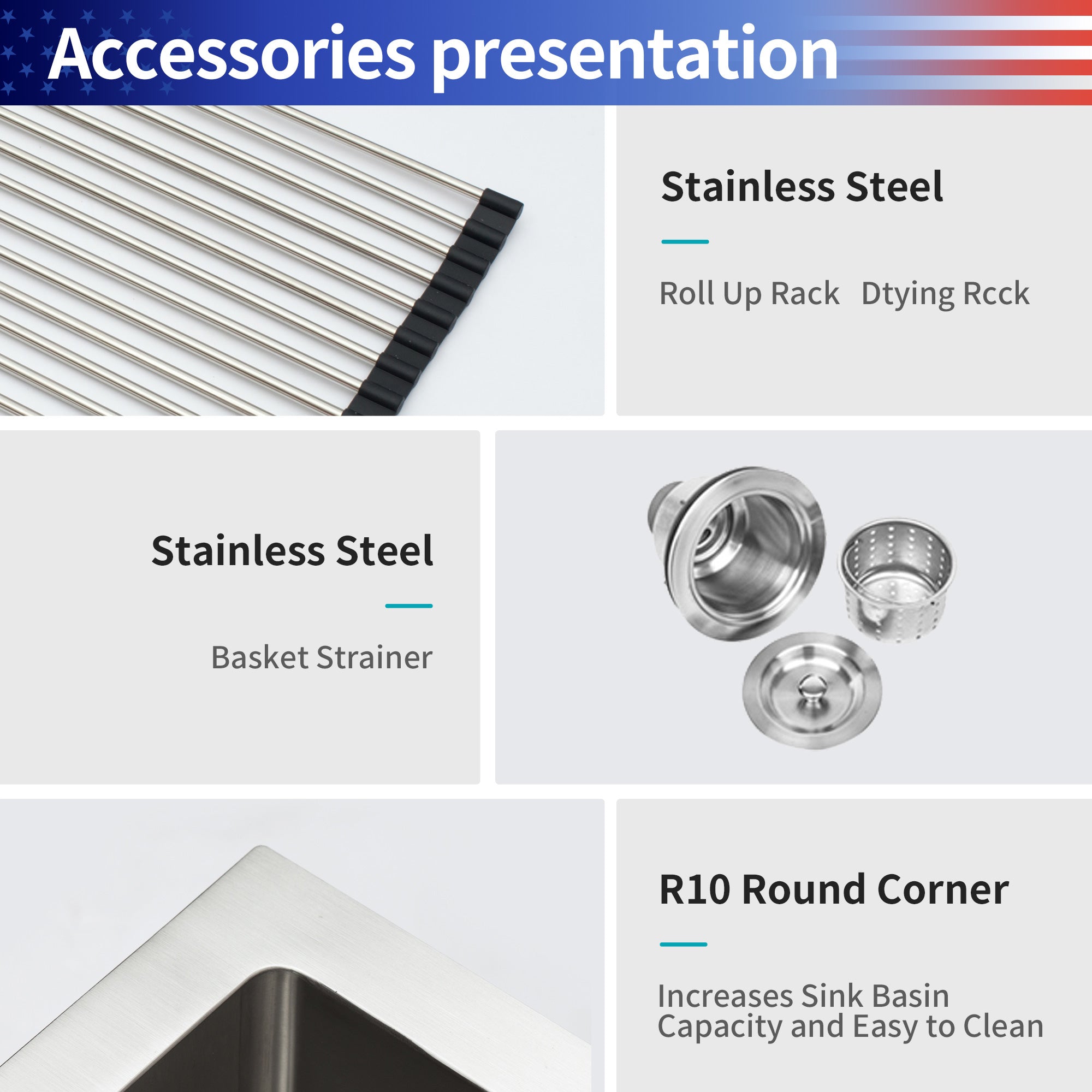 Accessories presentation

Stainless Steel

Roll Up Rack Dtying Rcck

Stainless Steel

Basket Strainer

R10 Round Corner

Increases Sink Basin Capacity and Easy to Clean